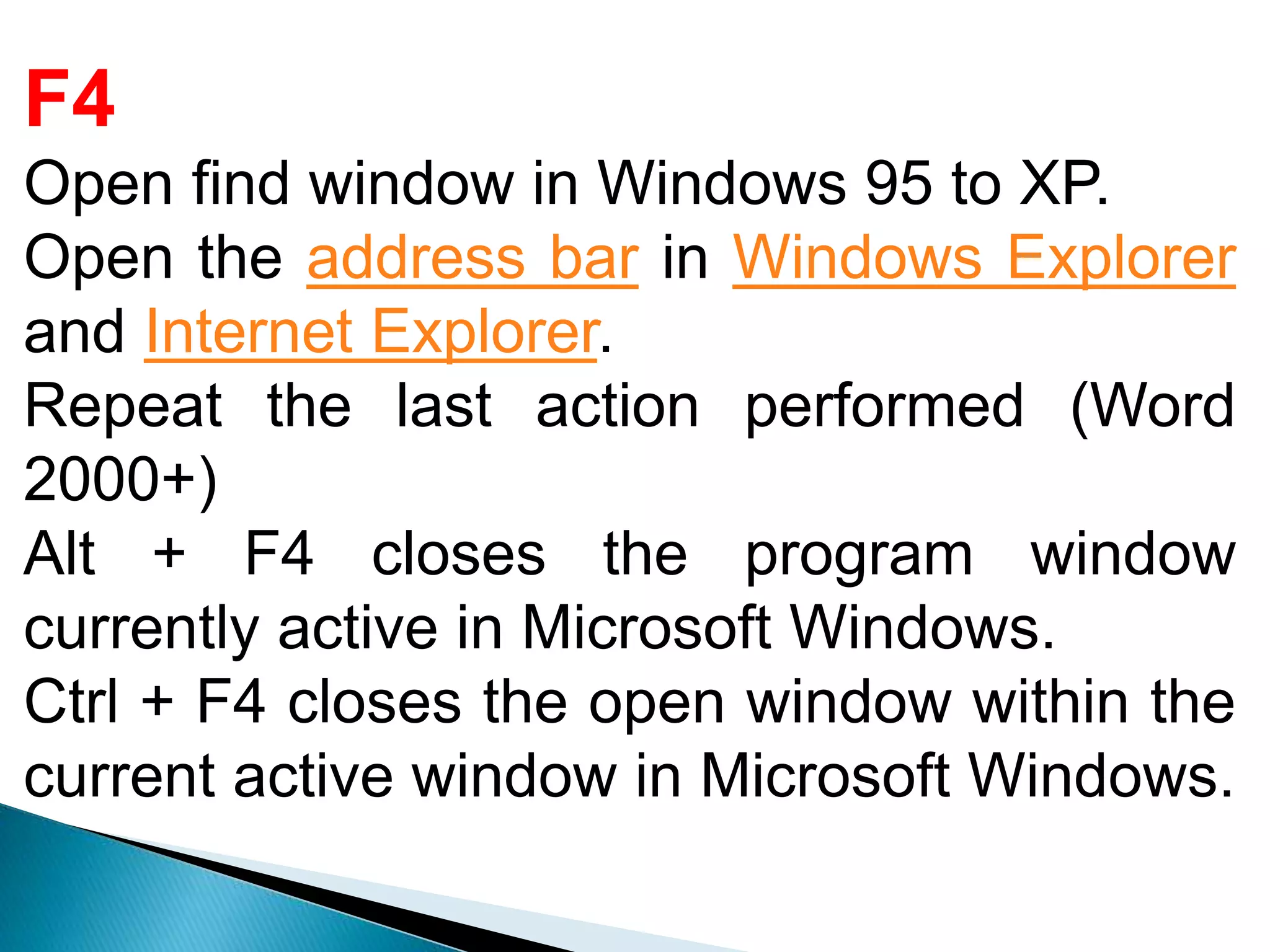 F4

Open find window in Windows 95 to XP.

Open the address bar in Windows Explorer and Internet Explorer.

Repeat the last action performed (Word 2000+)

Alt + F4 closes the program window currently active in Microsoft Windows.

Ctrl + F4 closes the open window within the current active window in Microsoft Windows.